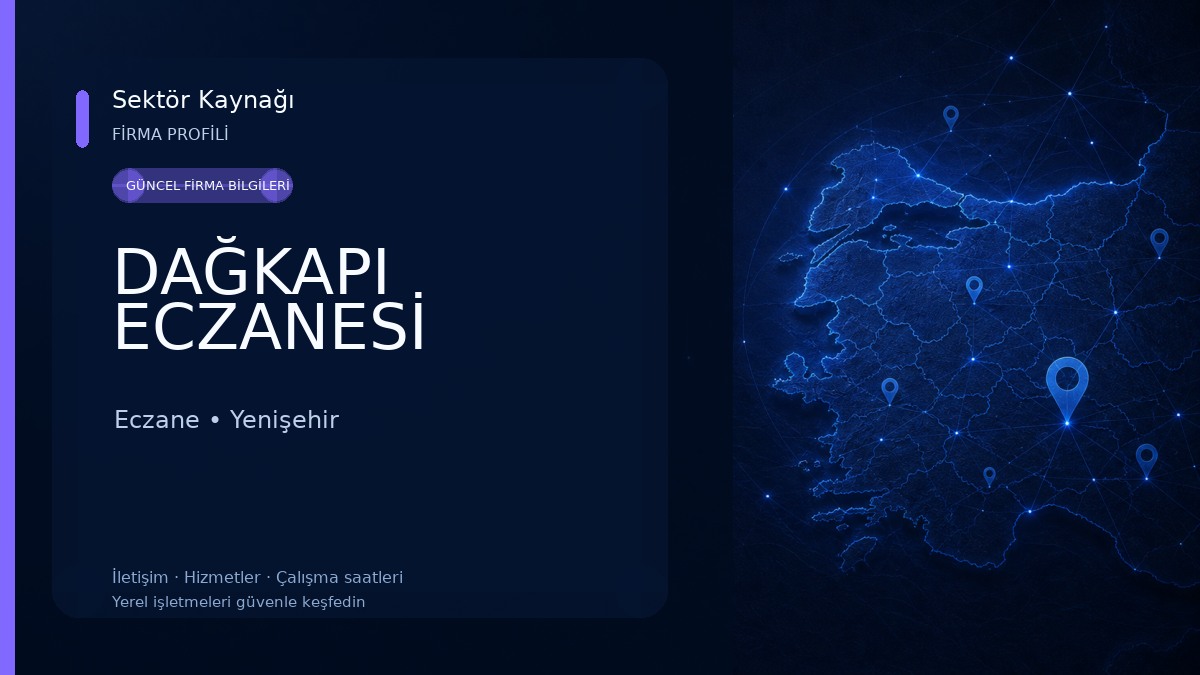 Sektör Kaynağı
FİRMA PROFİLİ

GÜNCEL FİRMA BİLGİLERİ

DAĞKAPI ECZANESİ

Eczane • Yenişehir

İletişim · Hizmetler · Çalışma saatleri
Yerel işletmeleri güvenle keşfedin